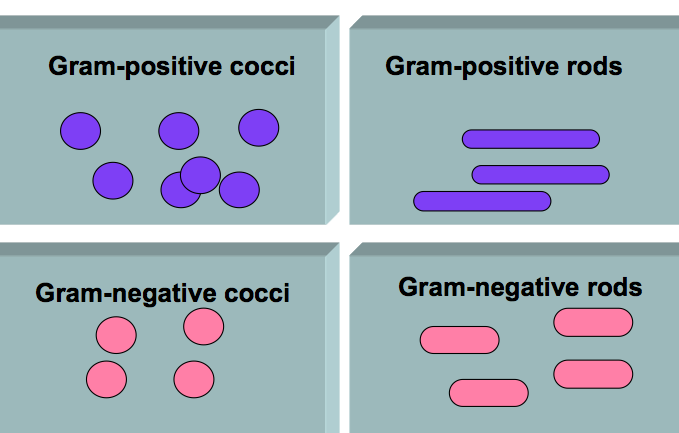 Gram-positive cocci

Gram-positive rods

Gram-negative cocci

Gram-negative rods